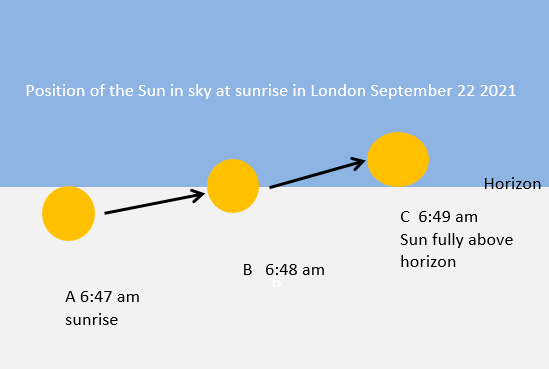 Position of the Sun in sky at sunrise in London September 22 2021

Horizon

C 6:49 am
Sun fully above horizon

B 6:48 am
B

A 6:47 am
sunrise